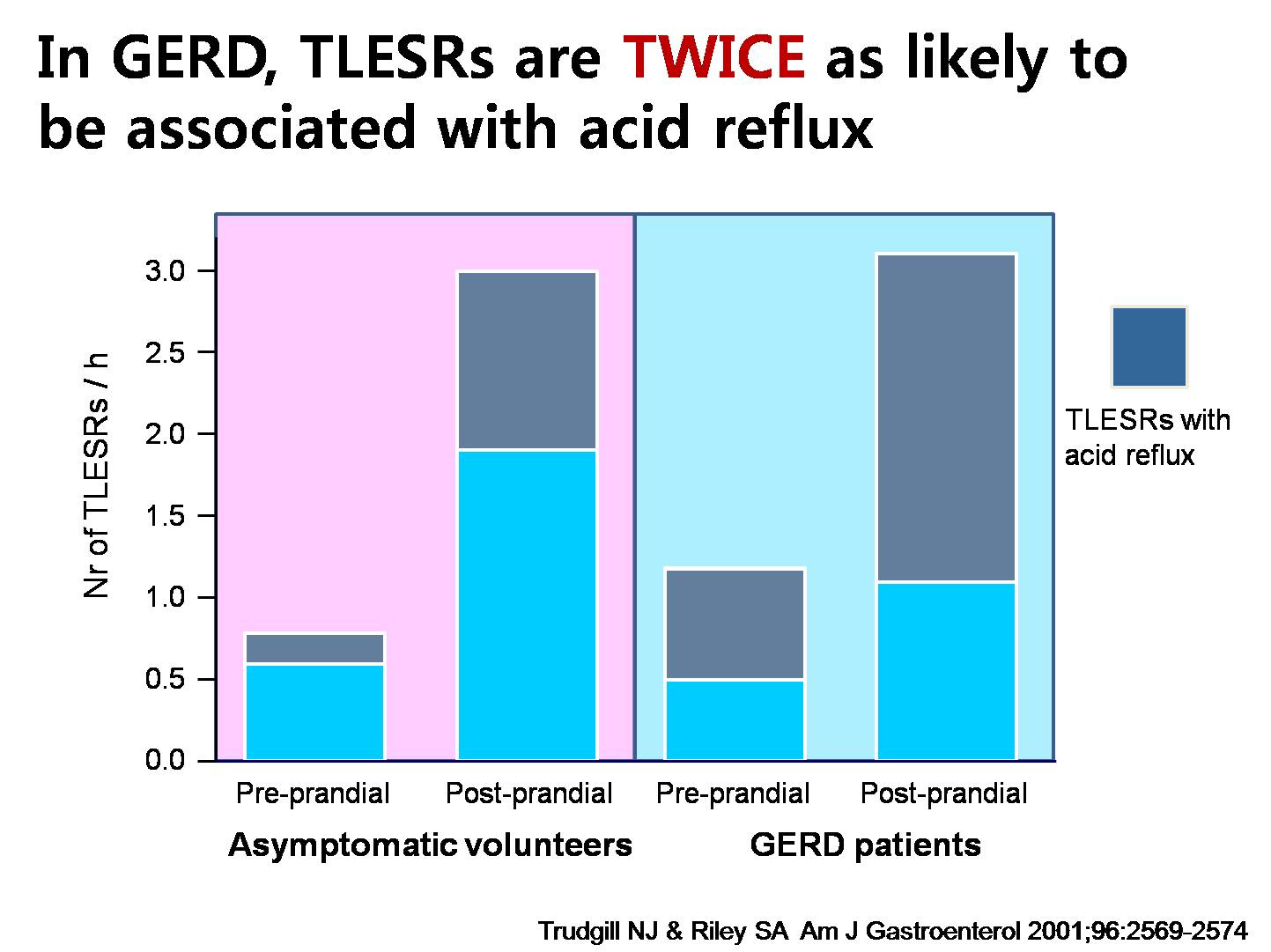 In GERD, TLESRs are TWICE as likely to be associated with acid reflux

Nr of TLESRs / h

3.0
2.5
2.0
1.5
1.0
0.5
0.0

Pre-prandial
Post-prandial
Pre-prandial
Post-prandial

Asymptomatic volunteers
GERD patients

TLESRs with acid reflux

Trudgill NJ & Riley SA Am J Gastroenterol 2001;96:2569-2574